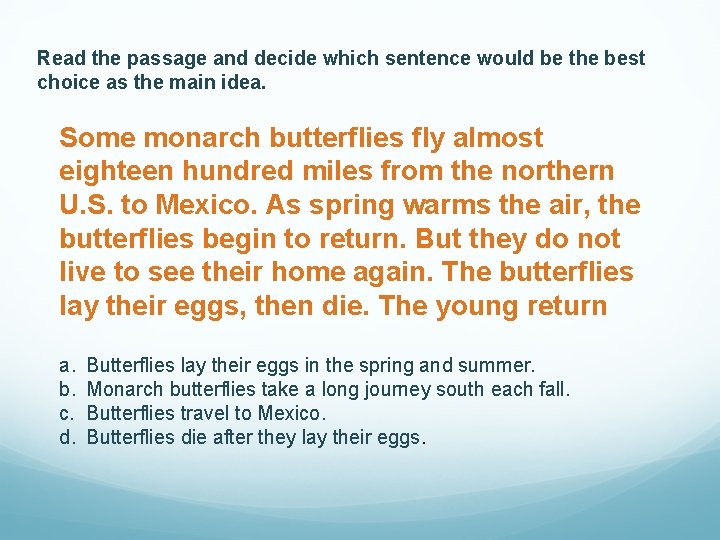 Read the passage and decide which sentence would be the best choice as the main idea.

Some monarch butterflies fly almost eighteen hundred miles from the northern U.S. to Mexico. As spring warms the air, the butterflies begin to return. But they do not live to see their home again. The butterflies lay their eggs, then die. The young return

a. Butterflies lay their eggs in the spring and summer.
b. Monarch butterflies take a long journey south each fall.
c. Butterflies travel to Mexico.
d. Butterflies die after they lay their eggs.